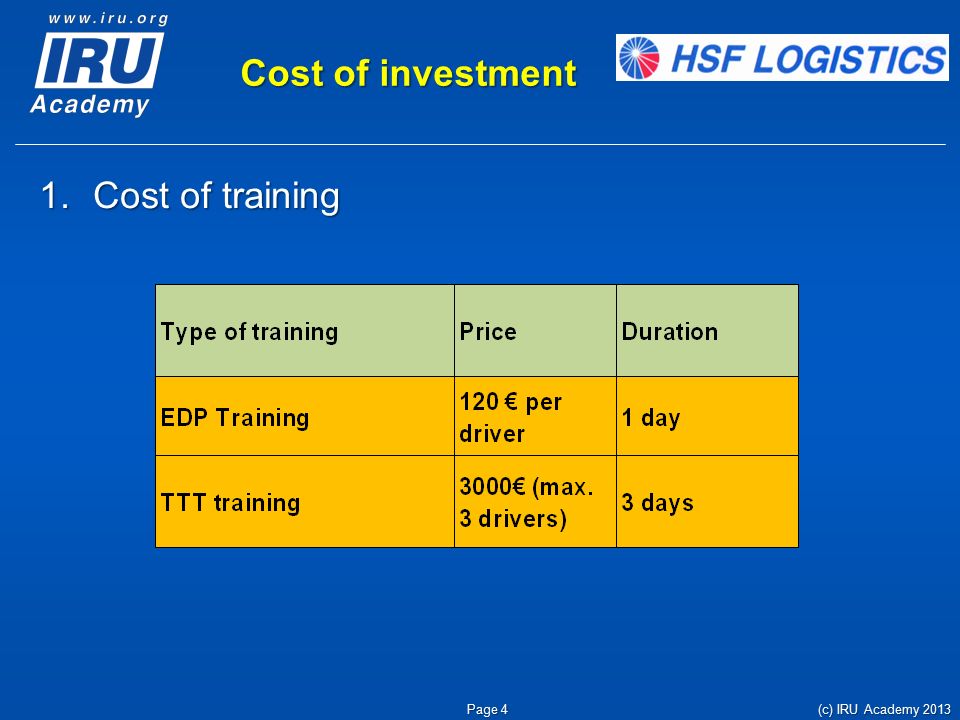 www.iru.org
IRU
Academy

Cost of investment

HSF LOGISTICS

1. Cost of training

| Type of training | Price | Duration |
|---|---|---|
| EDP Training | 120 € per driver | 1 day |
| TTT training | 3000€ (max. 3 drivers) | 3 days |

Page 4

(c) IRU Academy 2013